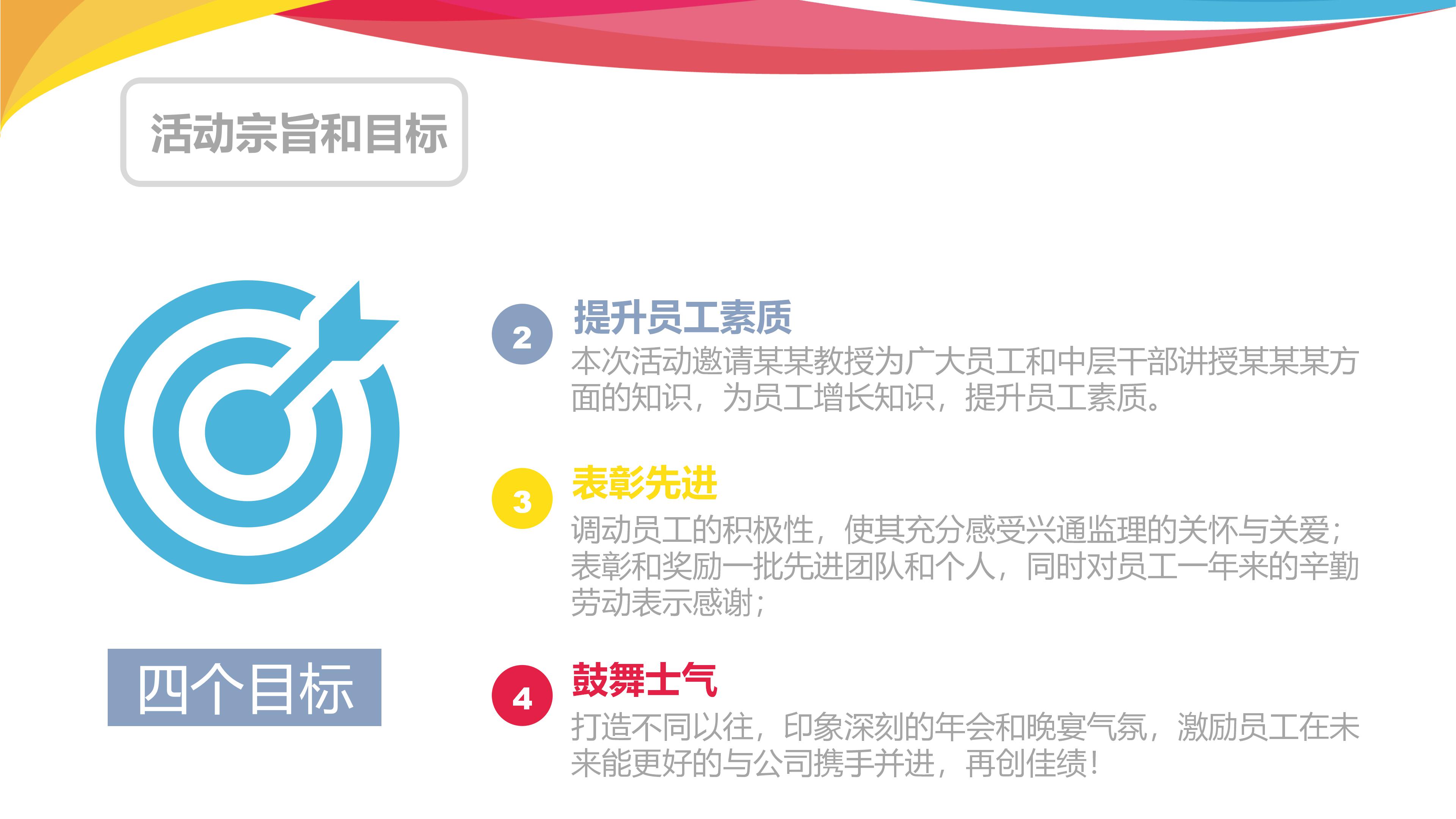 活动宗旨和目标

四个目标

2 提升员工素质
本次活动邀请某某教授为广大员工和中层干部讲授某某某方面的知识，为员工增长知识，提升员工素质。

3 表彰先进
调动员工的积极性，使其充分感受兴通监理的关怀与关爱；表彰和奖励一批先进团队和个人，同时对员工一年来的辛勤劳动表示感谢；

4 鼓舞士气
打造不同以往，印象深刻的年会和晚宴气氛，激励员工在未来能更好的与公司携手并进，再创佳绩！